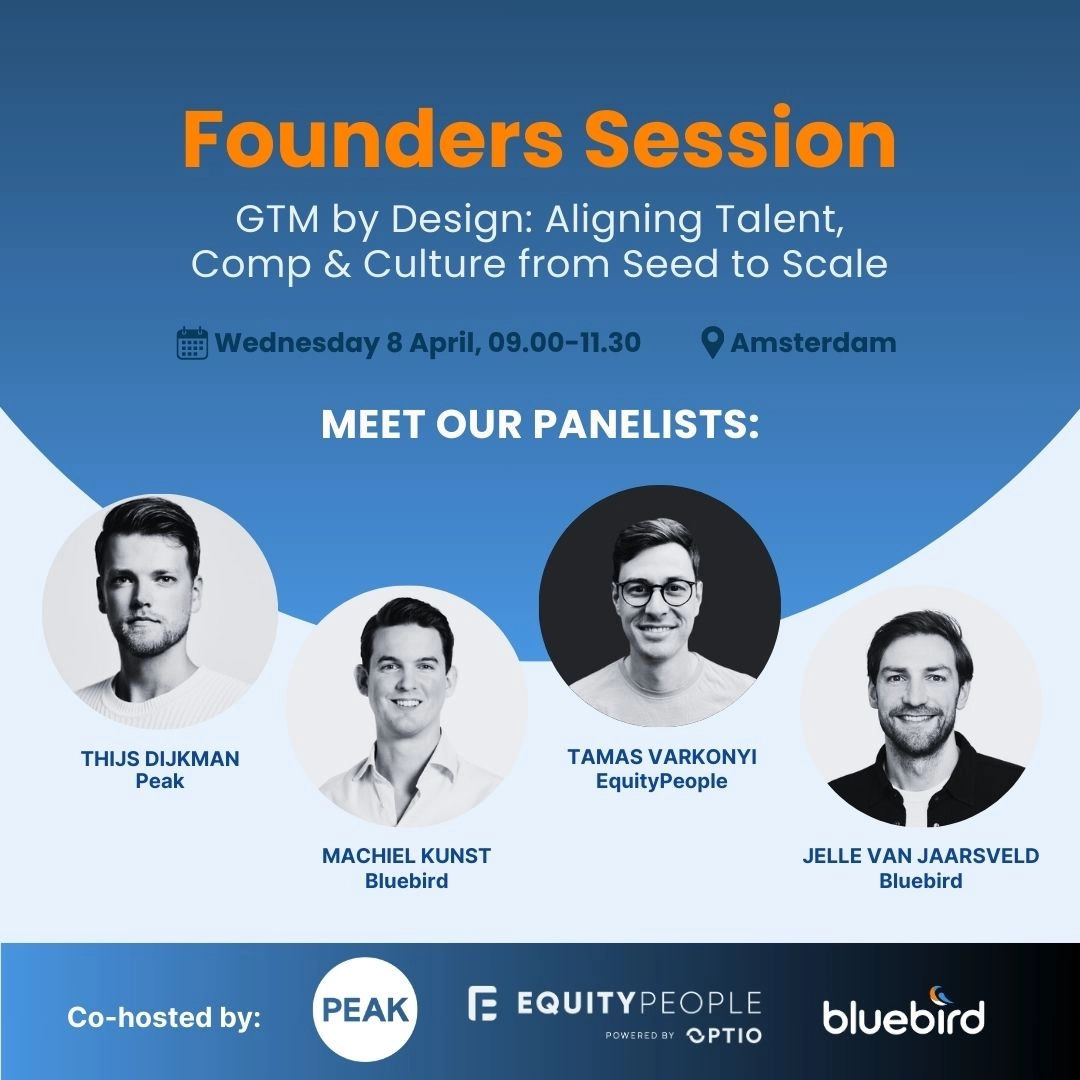 Founders Session

GTM by Design: Aligning Talent, Comp & Culture from Seed to Scale

Wednesday 8 April, 09.00-11.30 Amsterdam

MEET OUR PANELISTS:

THIJS DIJKMAN
Peak

MACHIEL KUNST
Bluebird

TAMAS VARKONYI
EquityPeople

JELLE VAN JAARSVELD
Bluebird

Co-hosted by: PEAK EQUITYPEOPLE POWERED BY OPTIO bluebird